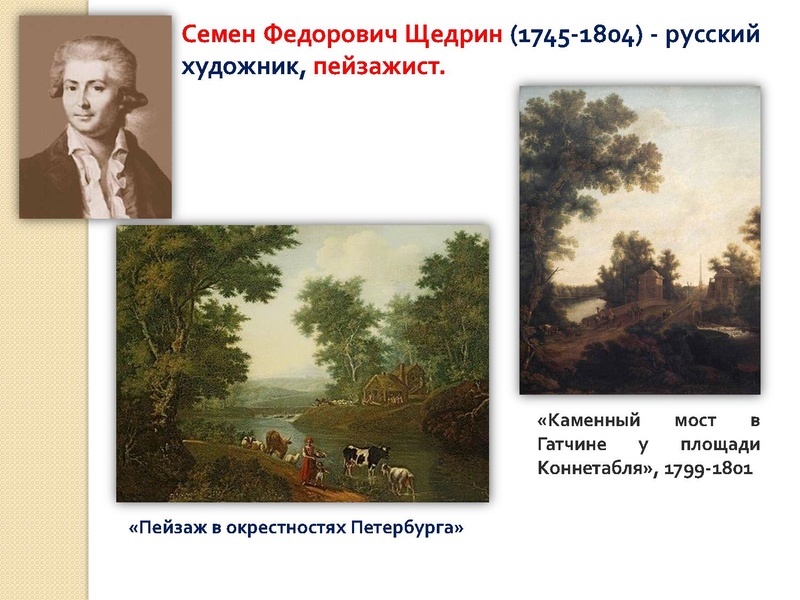 Семен Федорович Щедрин (1745-1804) - русский художник, пейзажист.

«Каменный мост в Гатчине у площади Коннетабля», 1799-1801

«Пейзаж в окрестностях Петербурга»